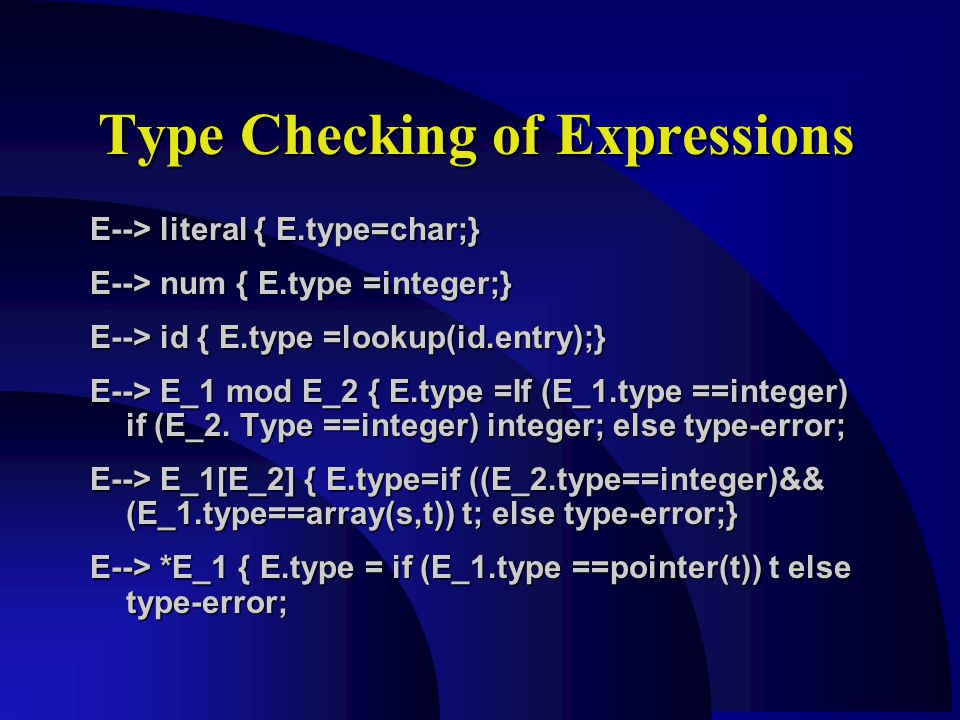 Type Checking of Expressions

E--> literal { E.type=char;}

E--> num { E.type =integer;}

E--> id { E.type =lookup(id.entry);}

E--> E_1 mod E_2 { E.type =If (E_1.type ==integer) if (E_2. Type ==integer) integer; else type-error;

E--> E_1[E_2] { E.type=if ((E_2.type==integer)&& (E_1.type==array(s,t)) t; else type-error;}

E--> *E_1 { E.type = if (E_1.type ==pointer(t)) t else type-error;